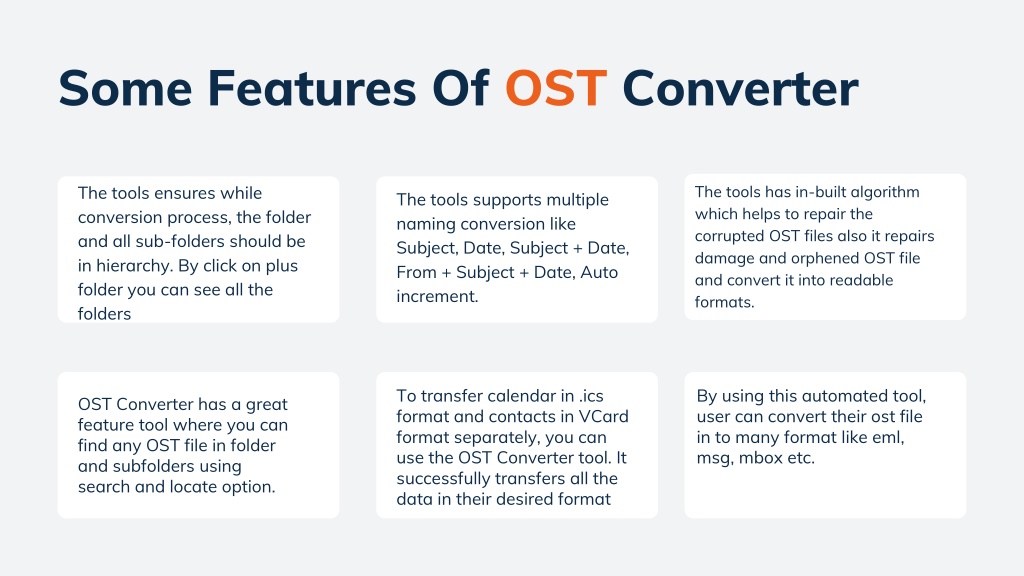 Some Features Of OST Converter

The tools ensures while conversion process, the folder and all sub-folders should be in hierarchy. By click on plus folder you can see all the folders

The tools supports multiple naming conversion like Subject, Date, Subject + Date, From + Subject + Date, Auto increment.

The tools has in-built algorithm which helps to repair the corrupted OST files also it repairs damage and orphened OST file and convert it into readable formats.

OST Converter has a great feature tool where you can find any OST file in folder and subfolders using search and locate option.

To transfer calendar in .ics format and contacts in VCard format separately, you can use the OST Converter tool. It successfully transfers all the data in their desired format

By using this automated tool, user can convert their ost file in to many format like eml, msg, mbox etc.